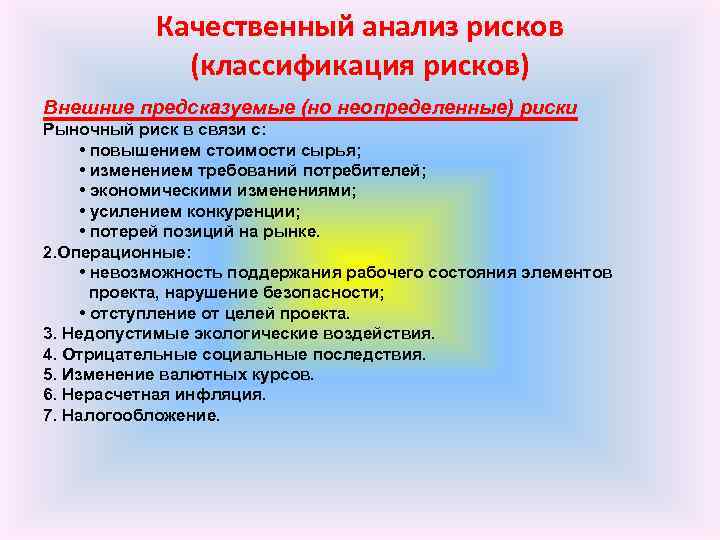 Качественный анализ рисков (классификация рисков)

Внешние предсказуемые (но неопределенные) риски

Рыночный риск в связи с:

• повышением стоимости сырья;
• изменением требований потребителей;
• экономическими изменениями;
• усилением конкуренции;
• потерей позиций на рынке.

2.Операционные:

• невозможность поддержания рабочего состояния элементов проекта, нарушение безопасности;
• отступление от целей проекта.

3. Недопустимые экологические воздействия.
4. Отрицательные социальные последствия.
5. Изменение валютных курсов.
6. Нерасчетная инфляция.
7. Налогообложение.